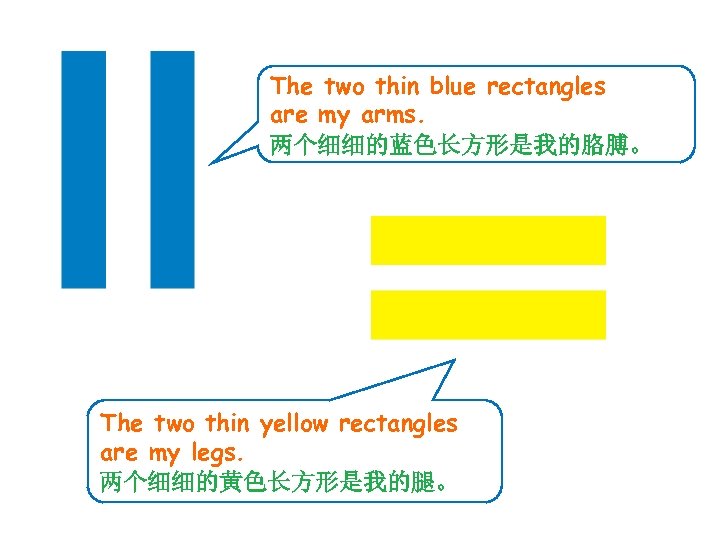 The two thin blue rectangles are my arms.
两个细细的蓝色长方形是我的胳膊。

The two thin yellow rectangles are my legs.
两个细细的黄色长方形是我的腿。